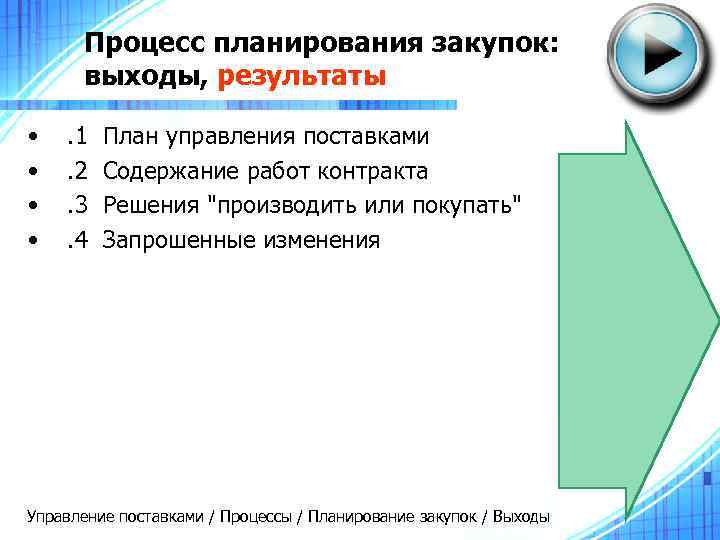 Процесс планирования закупок: выходы, результаты

• .1 План управления поставками
• .2 Содержание работ контракта
• .3 Решения "производить или покупать"
• .4 Запрошенные изменения

Управление поставками / Процессы / Планирование закупок / Выходы